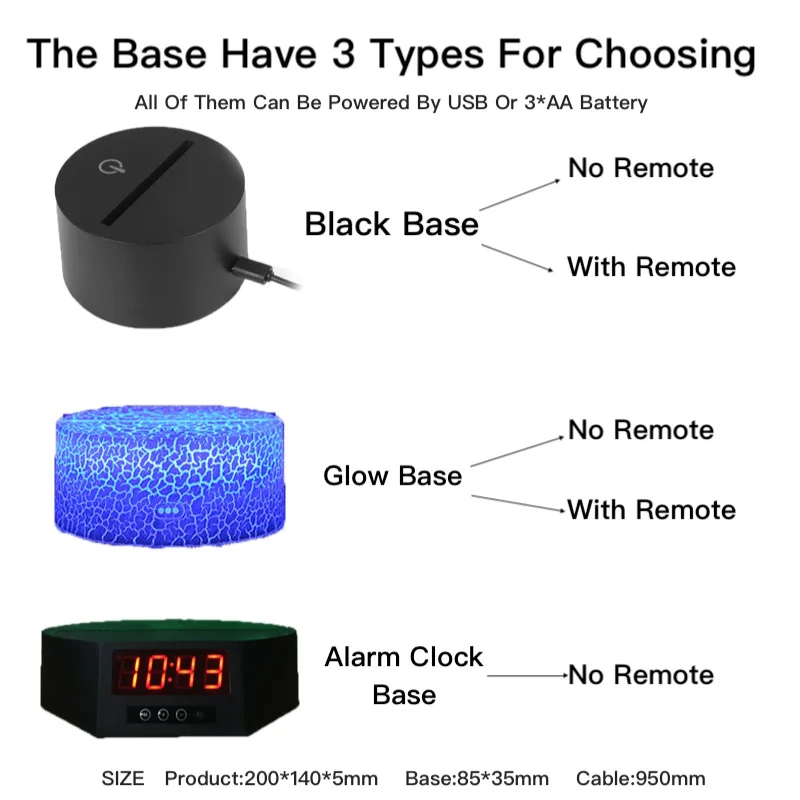 The Base Have 3 Types For Choosing

All Of Them Can Be Powered By USB Or 3*AA Battery

Black Base

No Remote

With Remote

Glow Base

No Remote

With Remote

10:43

Alarm Clock Base

No Remote

SIZE Product:200*140*5mm Base:85*35mm Cable:950mm